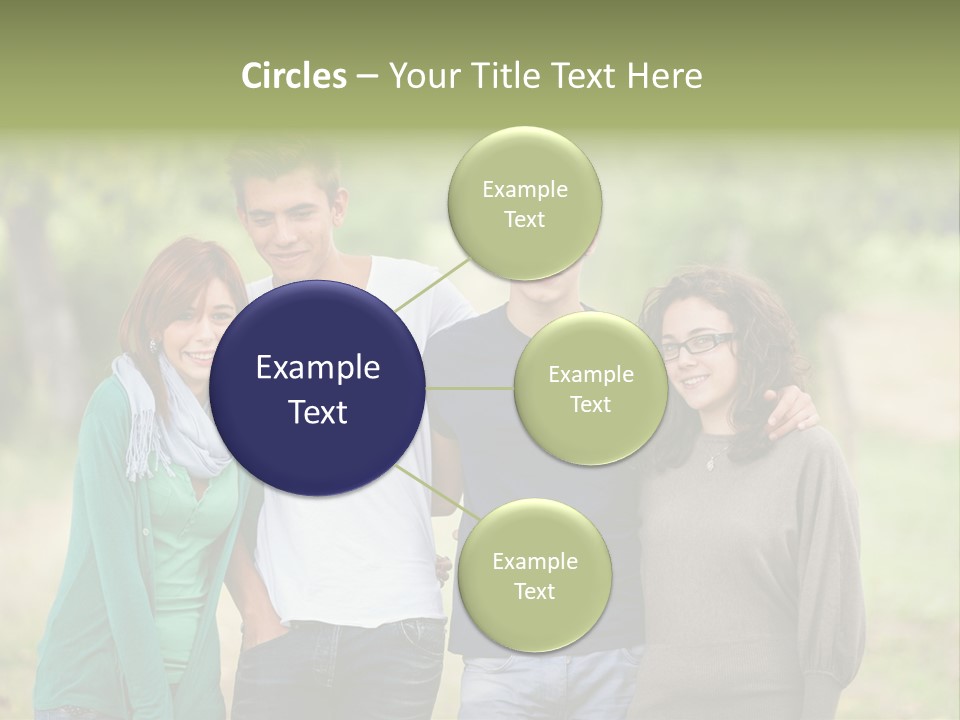 Circles – Your Title Text Here

Example Text

Example Text

Example Text

Example Text